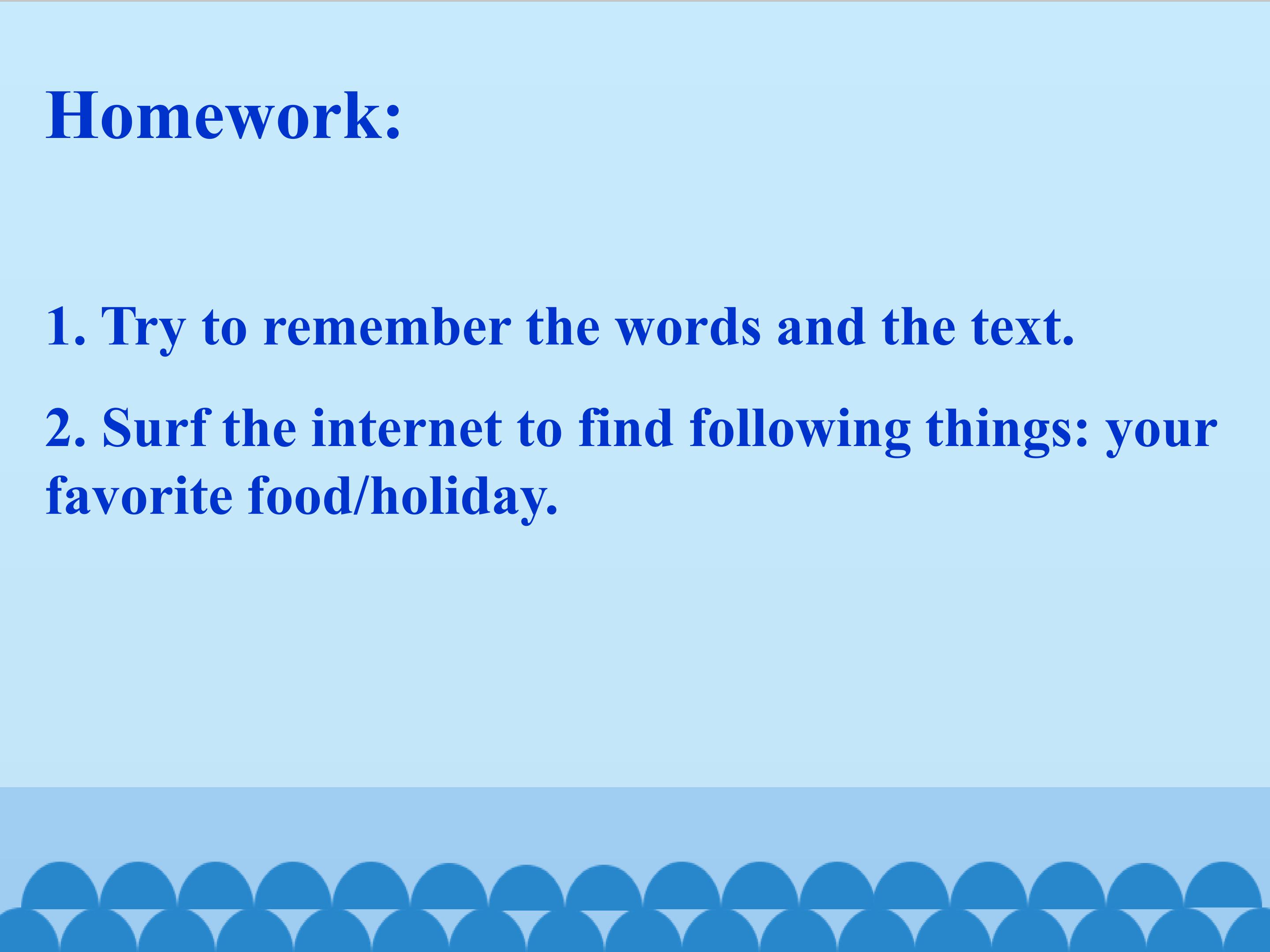 Homework:

1. Try to remember the words and the text.

2. Surf the internet to find following things: your favorite food/holiday.